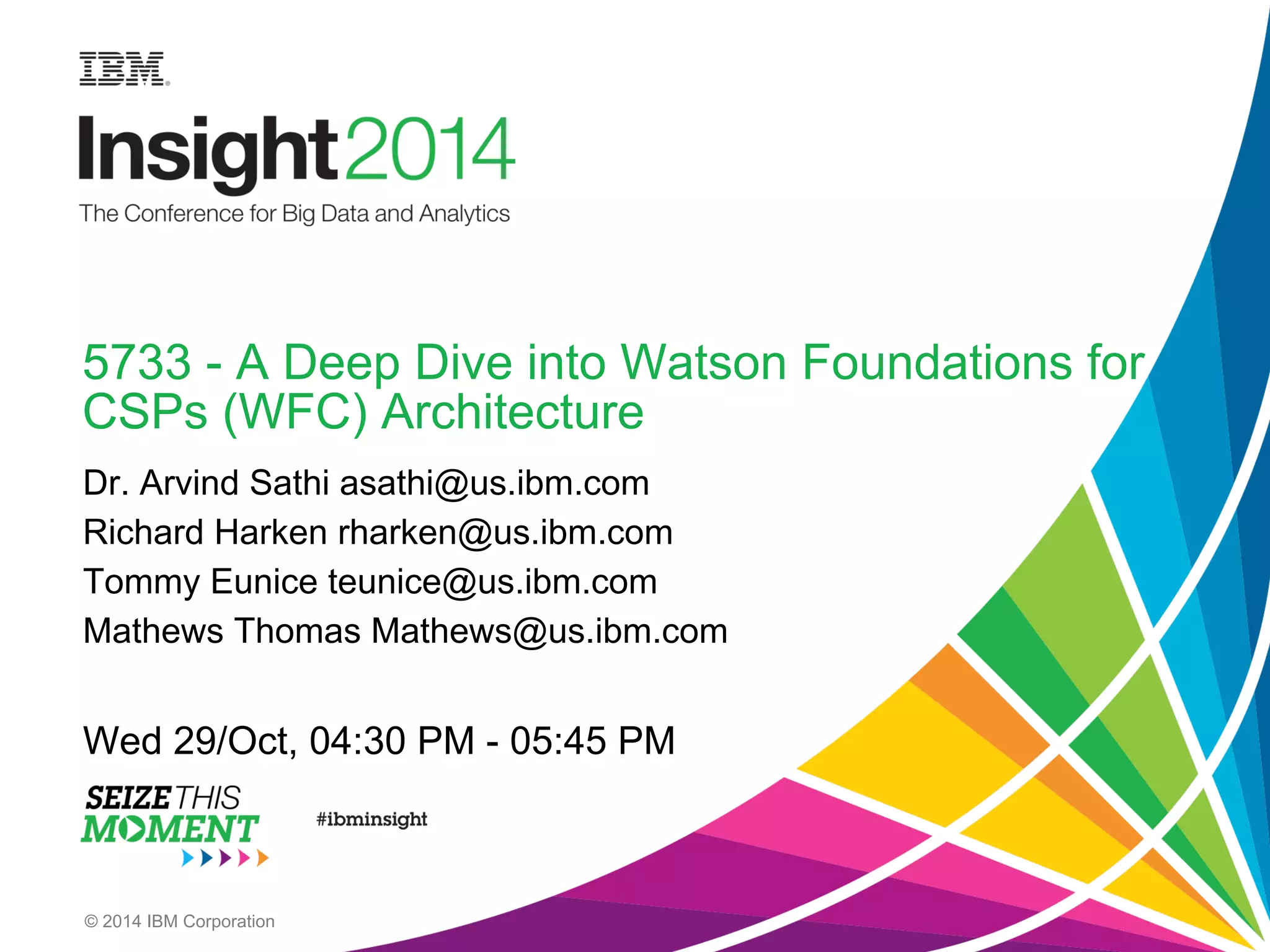 IBM

Insight2014

The Conference for Big Data and Analytics

5733 - A Deep Dive into Watson Foundations for CSPs (WFC) Architecture

Dr. Arvind Sathi asathi@us.ibm.com

Richard Harken rharken@us.ibm.com

Tommy Eunice teunice@us.ibm.com

Mathews Thomas Mathews@us.ibm.com

Wed 29/Oct, 04:30 PM - 05:45 PM

SEIZE THIS MOMENT

#ibminsight

© 2014 IBM Corporation